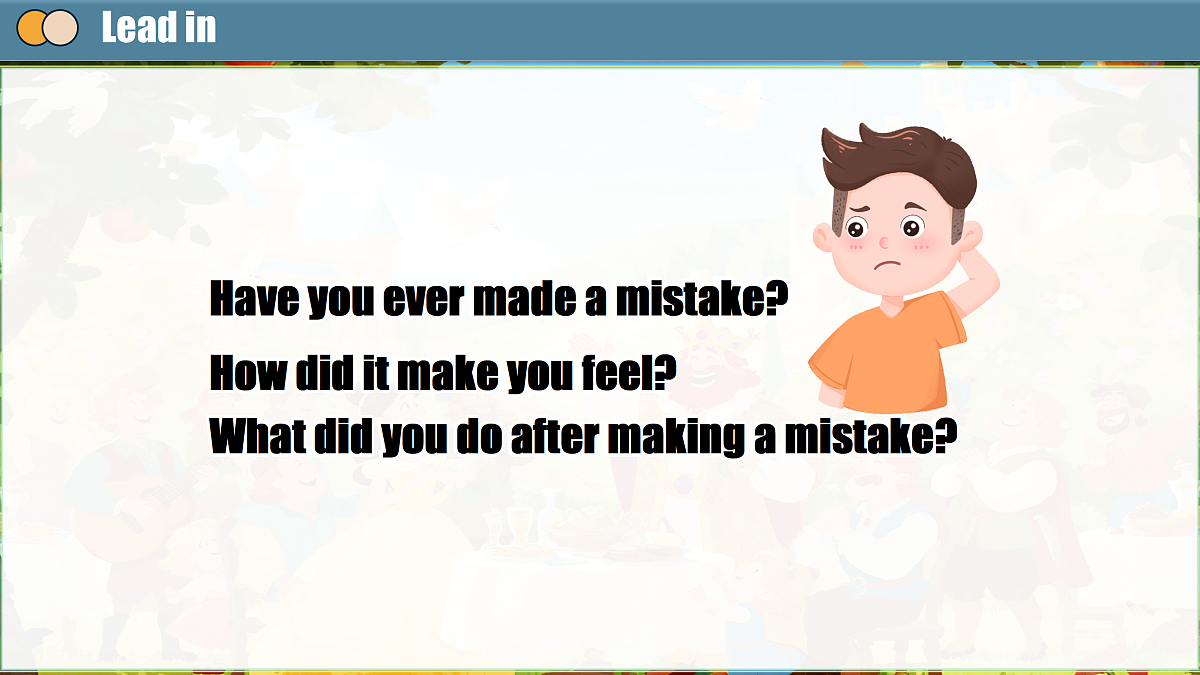 Lead in

Have you ever made a mistake?

How did it make you feel?

What did you do after making a mistake?